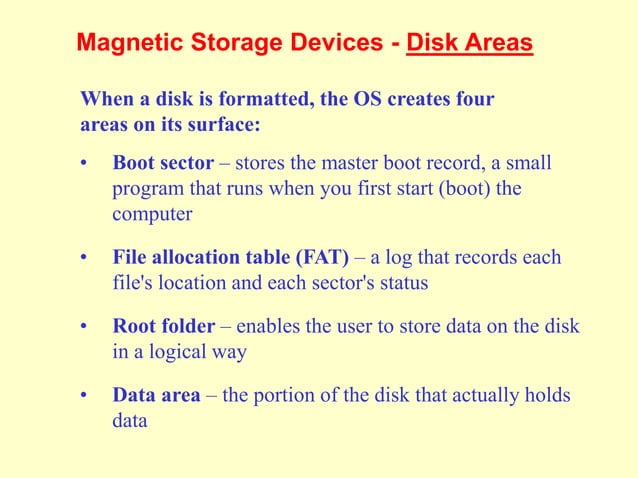 Magnetic Storage Devices - Disk Areas

When a disk is formatted, the OS creates four areas on its surface:

• Boot sector – stores the master boot record, a small program that runs when you first start (boot) the computer

• File allocation table (FAT) – a log that records each file's location and each sector's status

• Root folder – enables the user to store data on the disk in a logical way

• Data area – the portion of the disk that actually holds data